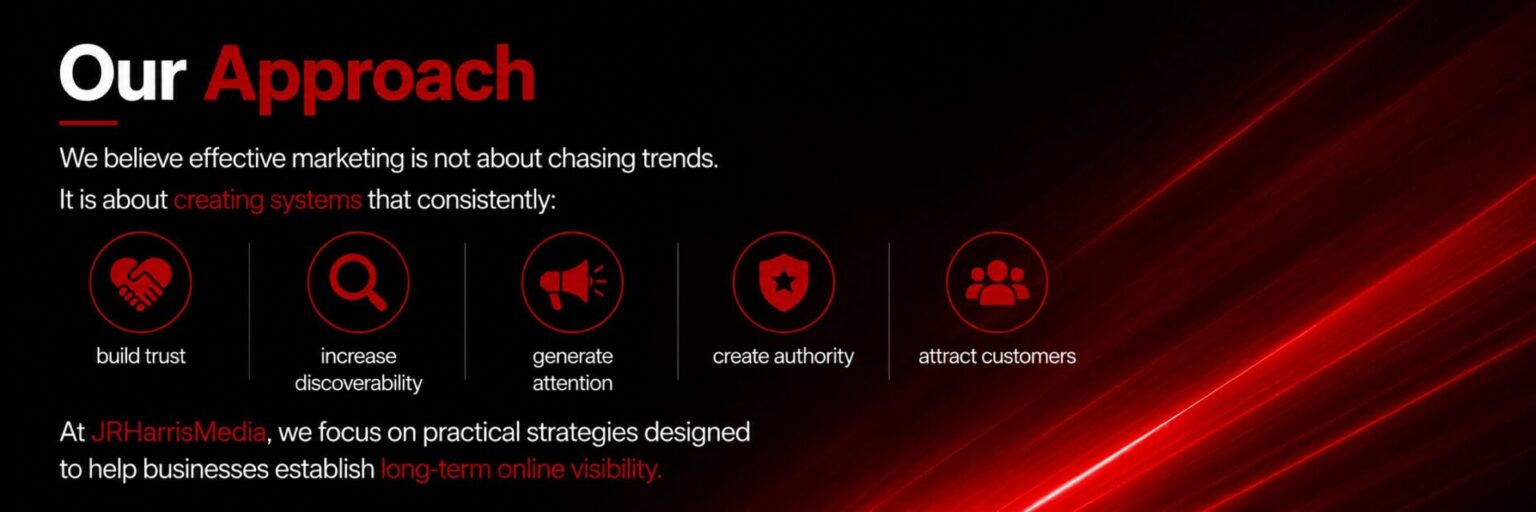 Our Approach

We believe effective marketing is not about chasing trends.
It is about creating systems that consistently:

build trust

increase discoverability

generate attention

create authority

attract customers

At JRHarrisMedia, we focus on practical strategies designed to help businesses establish long-term online visibility.